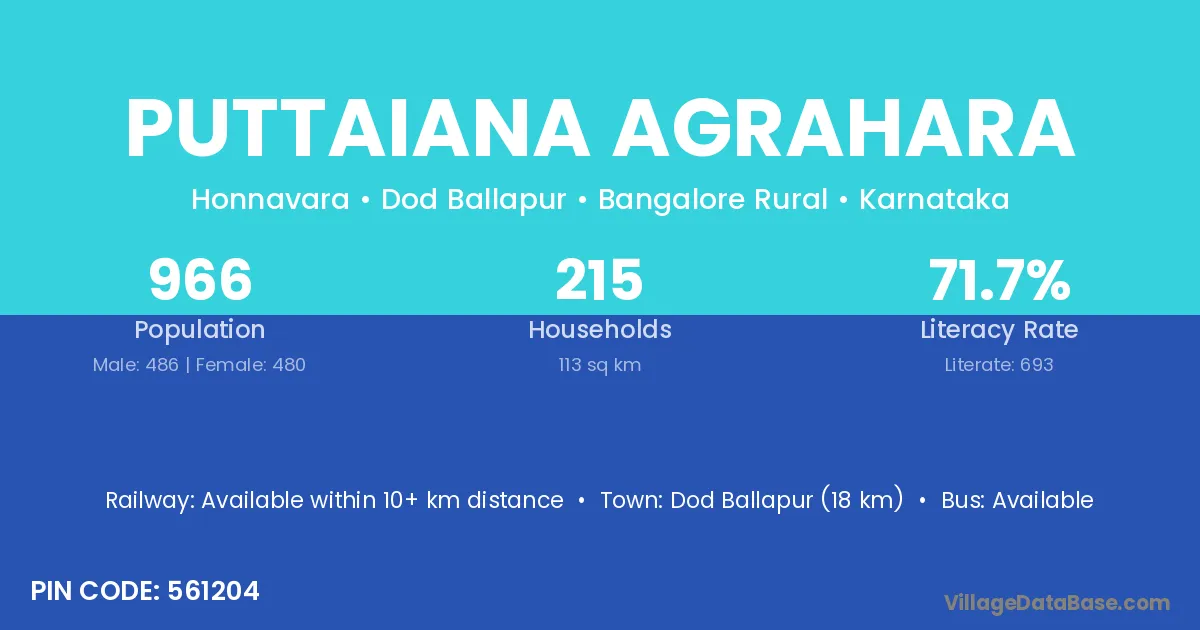 PUTTAIANA AGRAHARA

Honnavara • Dod Ballapur • Bangalore Rural • Karnataka

966
Population
Male: 486 | Female: 480

215
Households
113 sq km

71.7%
Literacy Rate
Literate: 693

Railway: Available within 10+ km distance • Town: Dod Ballapur (18 km) • Bus: Available

PIN CODE: 561204

VillageDataBase.com